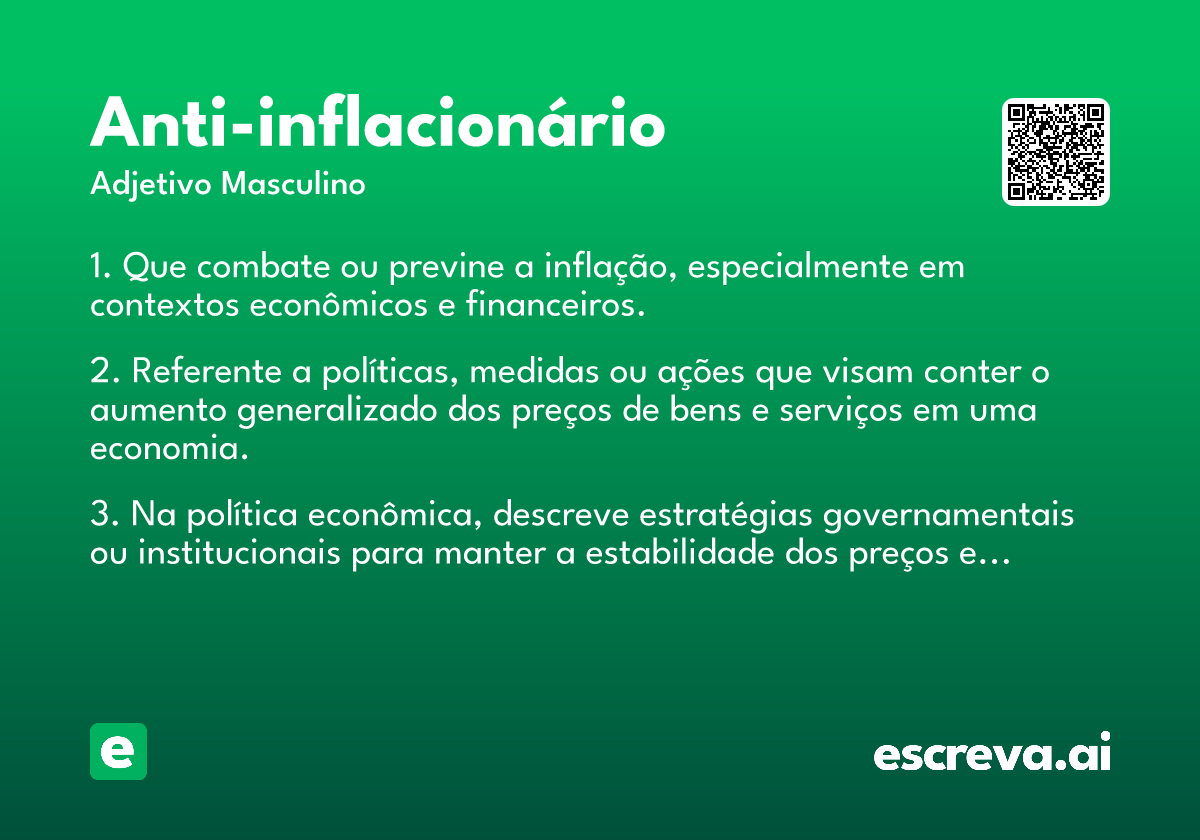 Anti-inflacionário
Adjetivo Masculino

1. Que combate ou previne a inflação, especialmente em contextos econômicos e financeiros.

2. Referente a políticas, medidas ou ações que visam conter o aumento generalizado dos preços de bens e serviços em uma economia.

3. Na política econômica, descreve estratégias governamentais ou institucionais para manter a estabilidade dos preços e...

e

escreva.ai